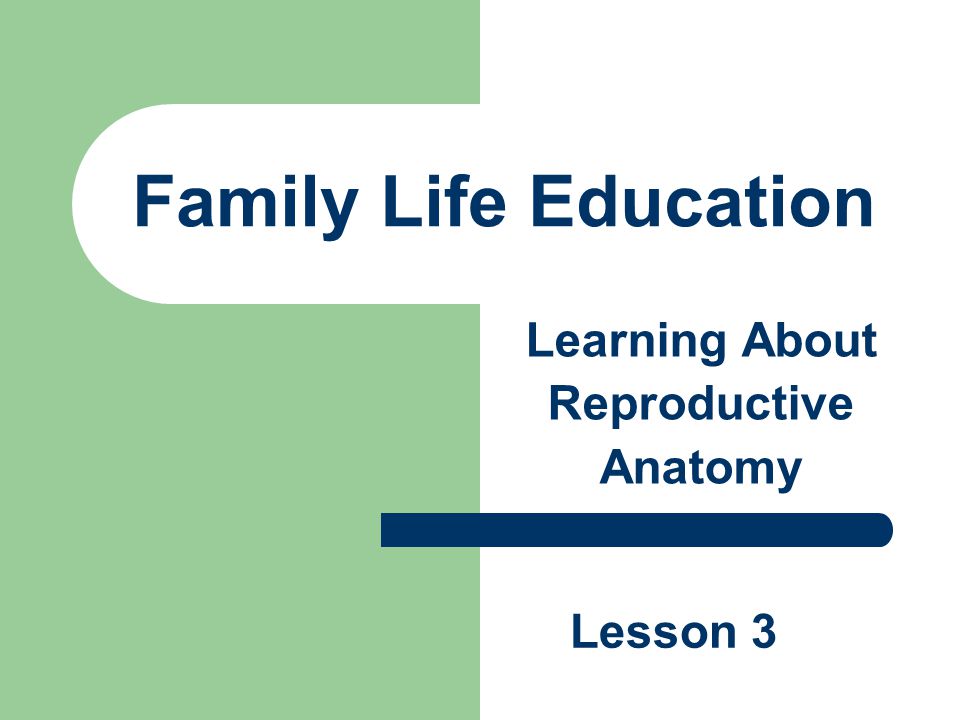 Family Life Education

Learning About Reproductive Anatomy

Lesson 3